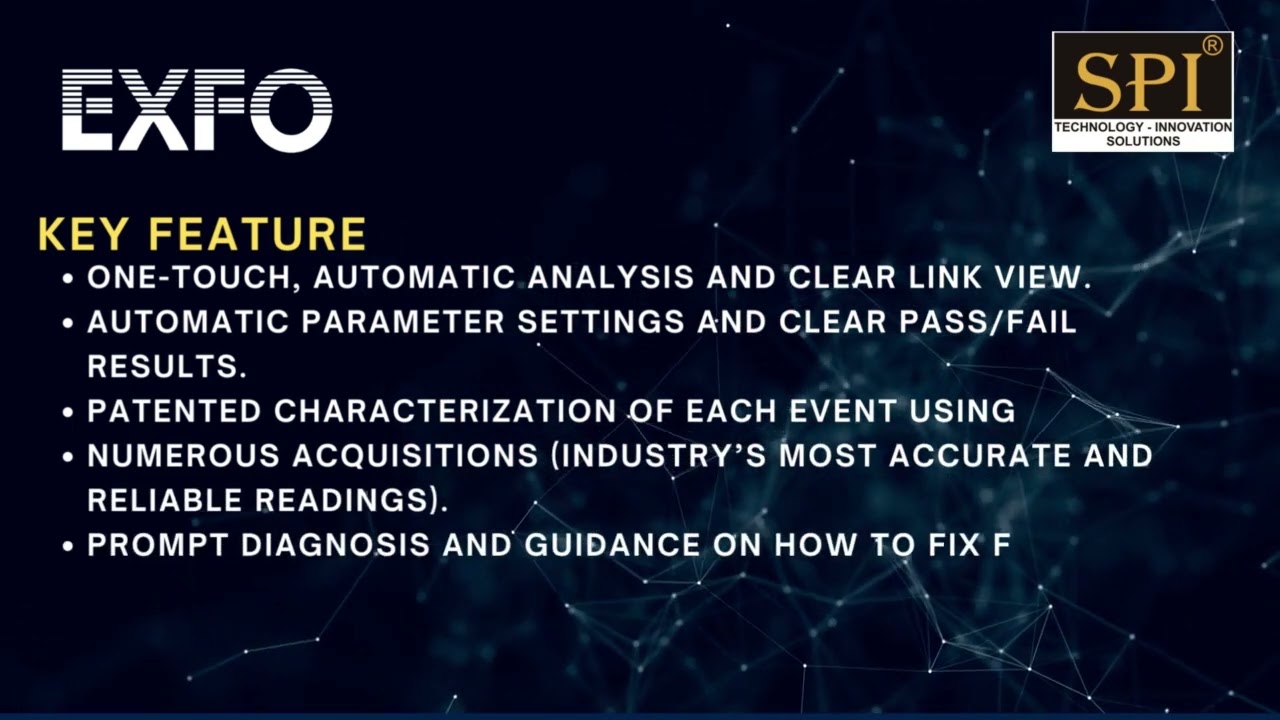 EXFO

SPI®
TECHNOLOGY - INNOVATION SOLUTIONS

KEY FEATURE

• ONE-TOUCH, AUTOMATIC ANALYSIS AND CLEAR LINK VIEW.
• AUTOMATIC PARAMETER SETTINGS AND CLEAR PASS/FAIL RESULTS.
• PATENTED CHARACTERIZATION OF EACH EVENT USING
• NUMEROUS ACQUISITIONS (INDUSTRY'S MOST ACCURATE AND RELIABLE READINGS).
• PROMPT DIAGNOSIS AND GUIDANCE ON HOW TO FIX F